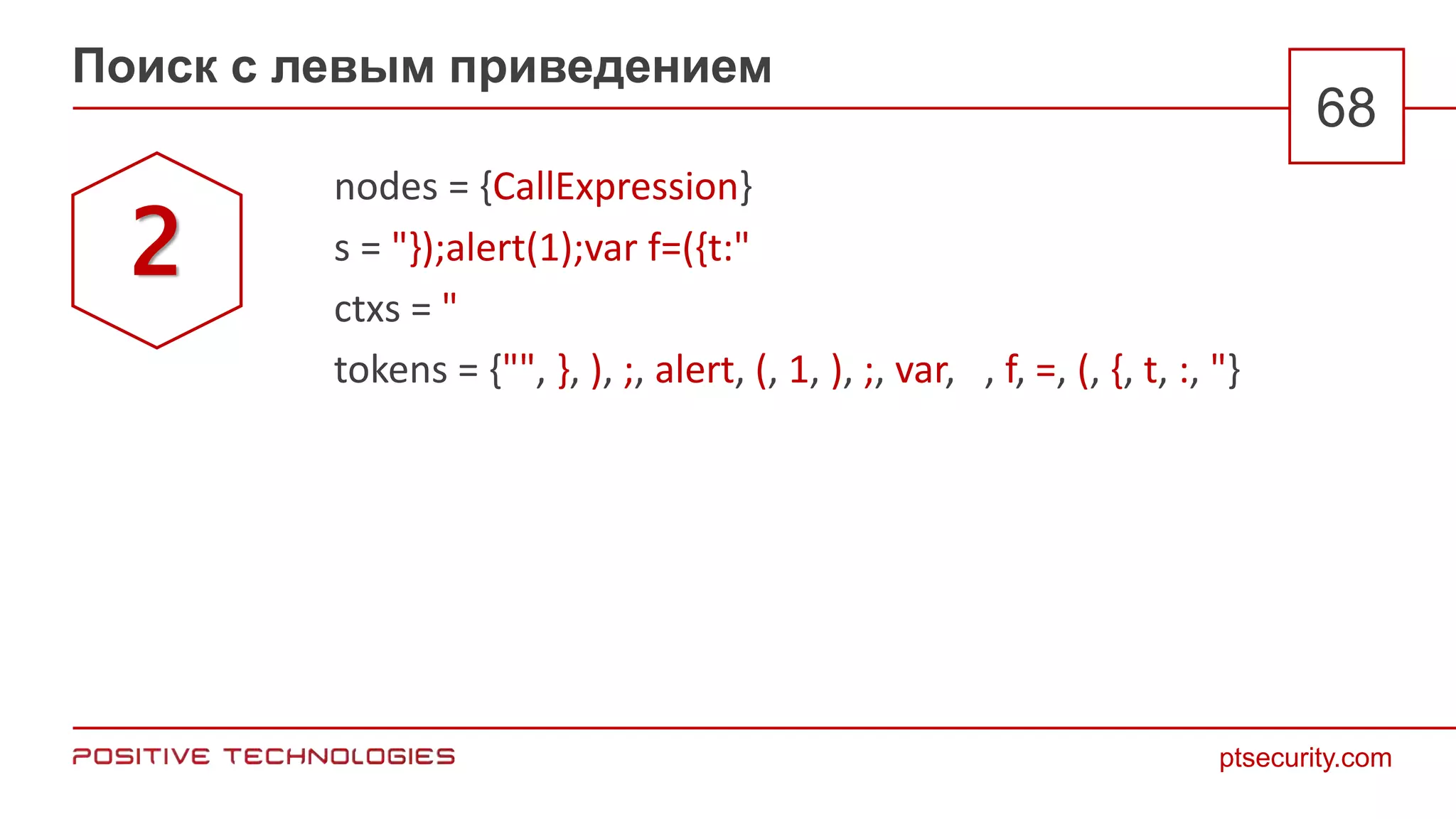 Поиск с левым приведением

68

2

nodes = {CallExpression}

s = "});alert(1);var f=({t:"

ctxs = "

tokens = {"", }, ), ;, alert, (, 1, ), ;, var, , f, =, (, {, t, :, "}

POSITIVE TECHNOLOGIES

ptsecurity.com